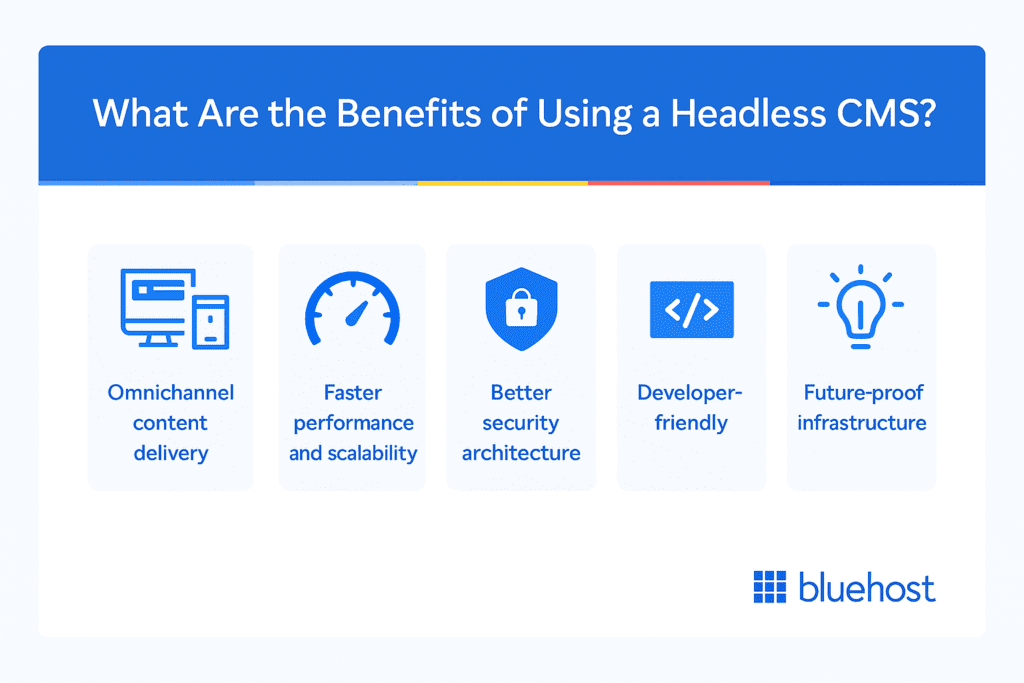 What Are the Benefits of Using a Headless CMS?

Omnichannel content delivery

Faster performance and scalability

Better security architecture

</>

Developer-friendly

Future-proof infrastructure

bluehost